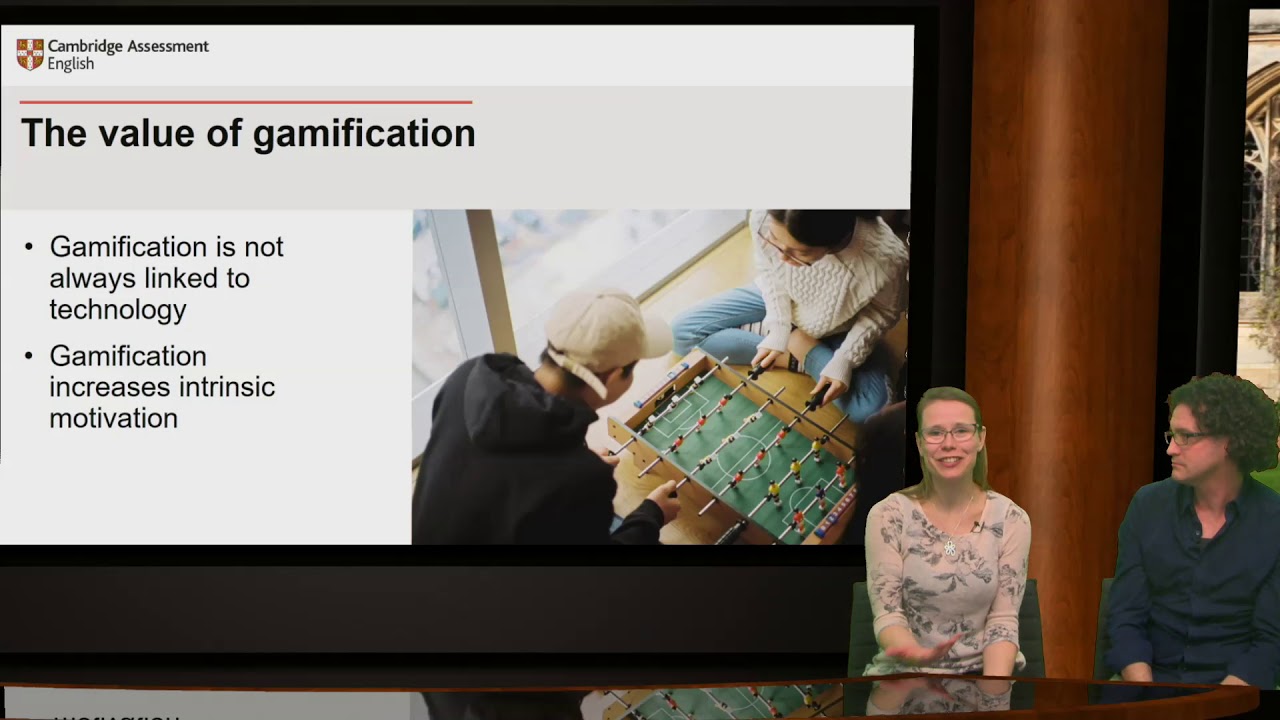 Cambridge Assessment English

The value of gamification

• Gamification is not always linked to technology

• Gamification increases intrinsic motivation